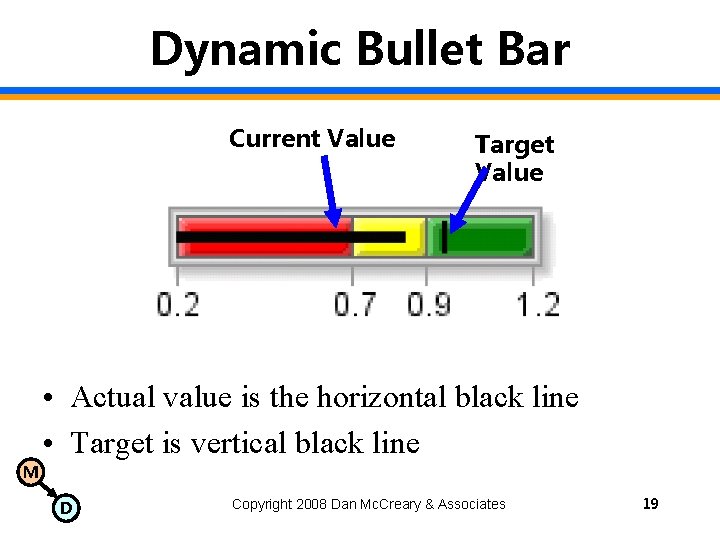 Dynamic Bullet Bar

Current Value

Target Value

0.2 0.7 0.9 1.2

• Actual value is the horizontal black line
• Target is vertical black line

M
D

Copyright 2008 Dan McCreary & Associates

19